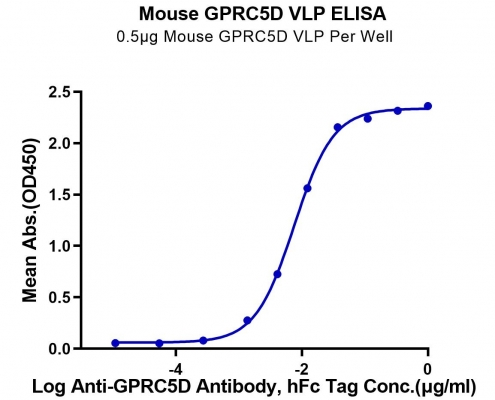 Mouse GPRC5D VLP ELISA
0.5μg Mouse GPRC5D VLP Per Well

Mean Abs.(OD450)

2.5
2.0
1.5
1.0
0.5
0.0

-4
-2
0

Log Anti-GPRC5D Antibody, hFc Tag Conc.(μg/ml)